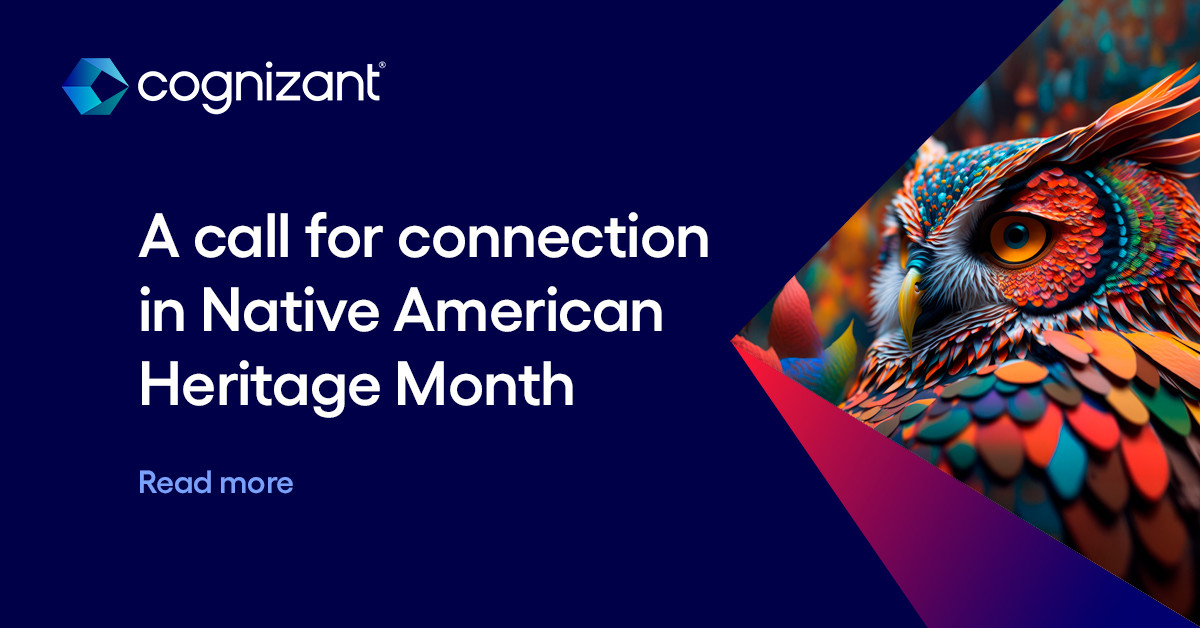 cognizant®

A call for connection in Native American Heritage Month

Read more